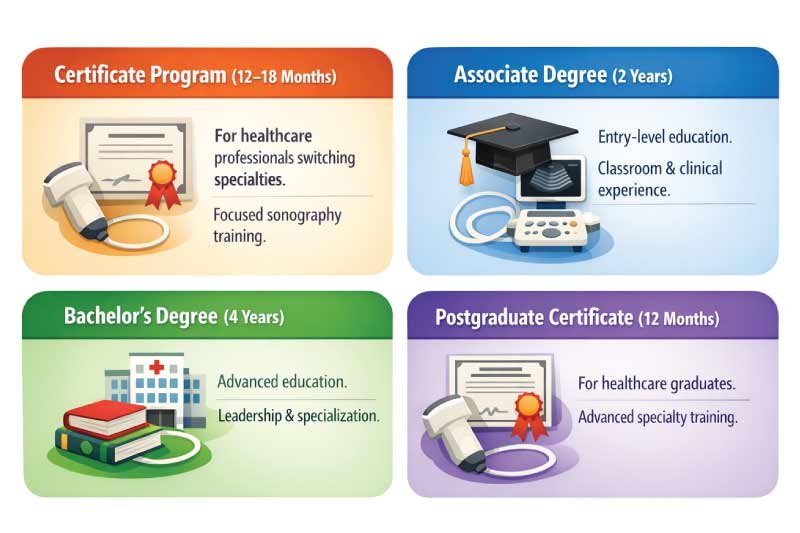 Certificate Program (12–18 Months)

For healthcare professionals switching specialties.

Focused sonography training.

Associate Degree (2 Years)

Entry-level education.

Classroom & clinical experience.

Bachelor's Degree (4 Years)

Advanced education.

Leadership & specialization.

Postgraduate Certificate (12 Months)

For healthcare graduates.

Advanced specialty training.